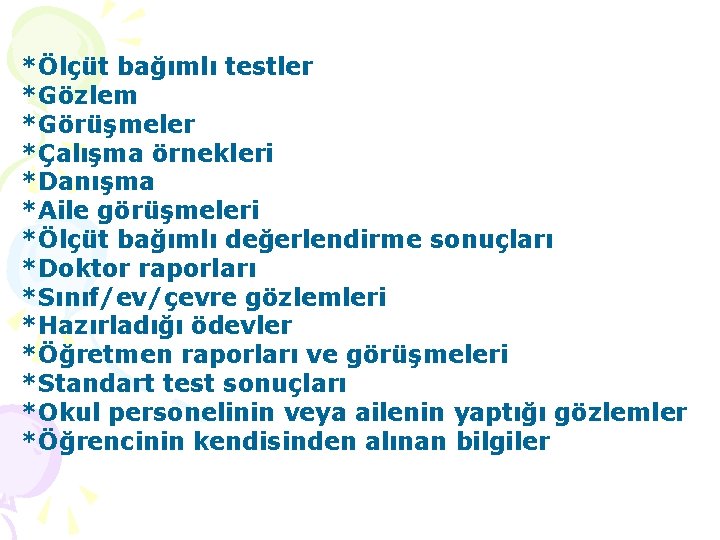 *Ölçüt bağımlı testler
*Gözlem
*Görüşmeler
*Çalışma örnekleri
*Danışma
*Aile görüşmeleri
*Ölçüt bağımlı değerlendirme sonuçları
*Doktor raporları
*Sınıf/ev/çevre gözlemleri
*Hazırladığı ödevler
*Öğretmen raporları ve görüşmeleri
*Standart test sonuçları
*Okul personelinin veya ailenin yaptığı gözlemler
*Öğrencinin kendisinden alınan bilgiler